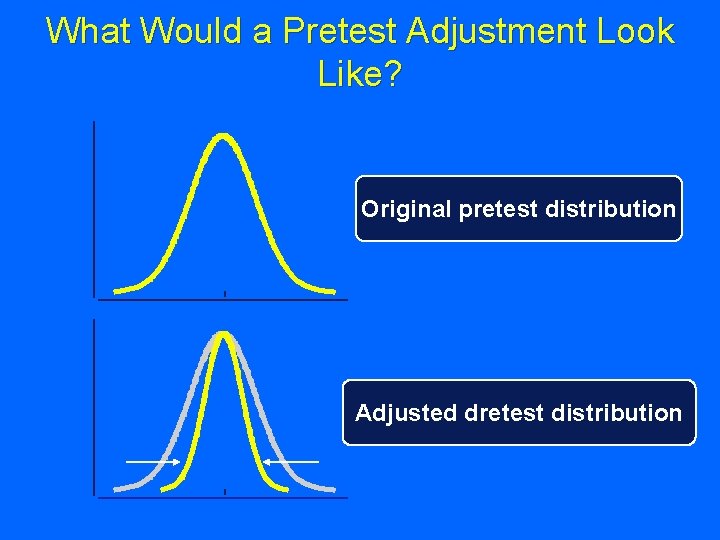 What Would a Pretest Adjustment Look Like?

Original pretest distribution

Adjusted dretest distribution